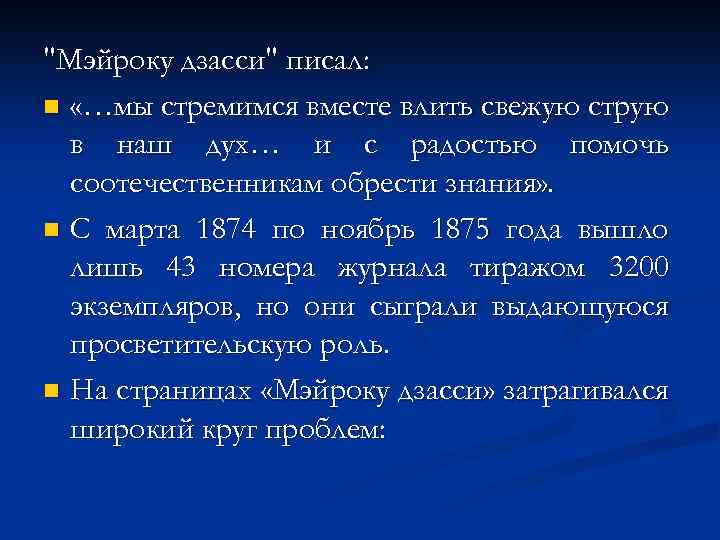 "Мэйроку дзасси" писал:

«…мы стремимся вместе влить свежую струю в наш дух… и с радостью помочь соотечественникам обрести знания».

С марта 1874 по ноябрь 1875 года вышло лишь 43 номера журнала тиражом 3200 экземпляров, но они сыграли выдающуюся просветительскую роль.

На страницах «Мэйроку дзасси» затрагивался широкий круг проблем: